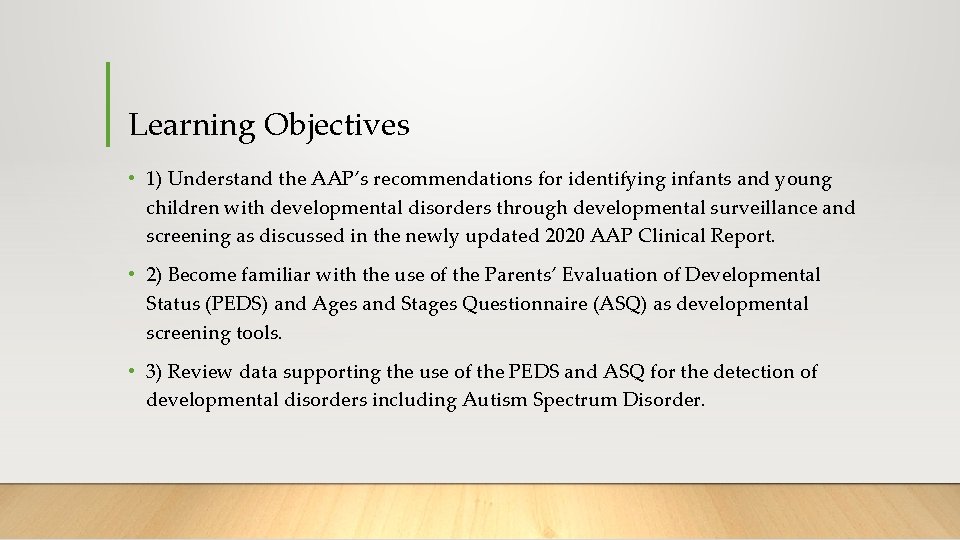 Learning Objectives

• 1) Understand the AAP's recommendations for identifying infants and young children with developmental disorders through developmental surveillance and screening as discussed in the newly updated 2020 AAP Clinical Report.

• 2) Become familiar with the use of the Parents' Evaluation of Developmental Status (PEDS) and Ages and Stages Questionnaire (ASQ) as developmental screening tools.

• 3) Review data supporting the use of the PEDS and ASQ for the detection of developmental disorders including Autism Spectrum Disorder.